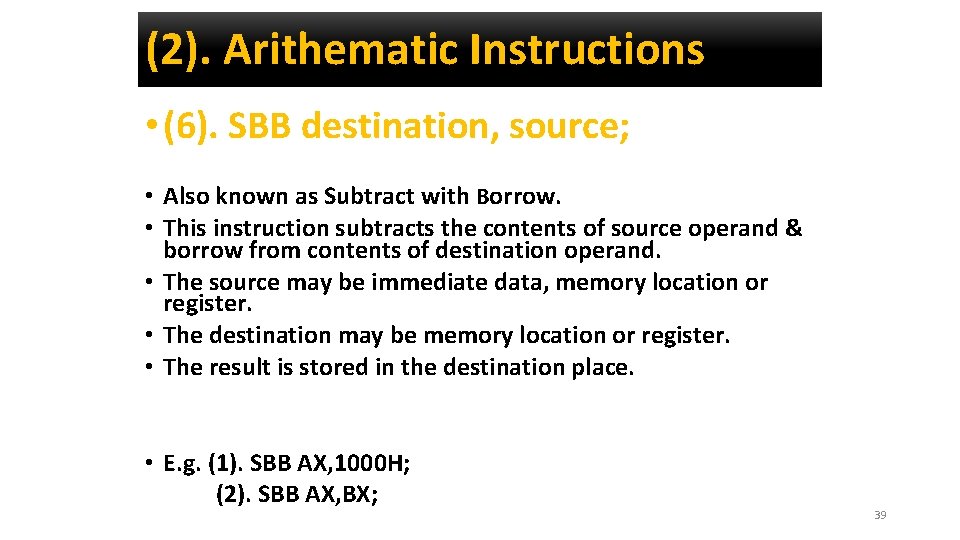 (2). Arithematic Instructions

• (6). SBB destination, source;

• Also known as Subtract with Borrow.
• This instruction subtracts the contents of source operand & borrow from contents of destination operand.
• The source may be immediate data, memory location or register.
• The destination may be memory location or register.
• The result is stored in the destination place.

• E.g. (1). SBB AX,1000H;
(2). SBB AX,BX;

39